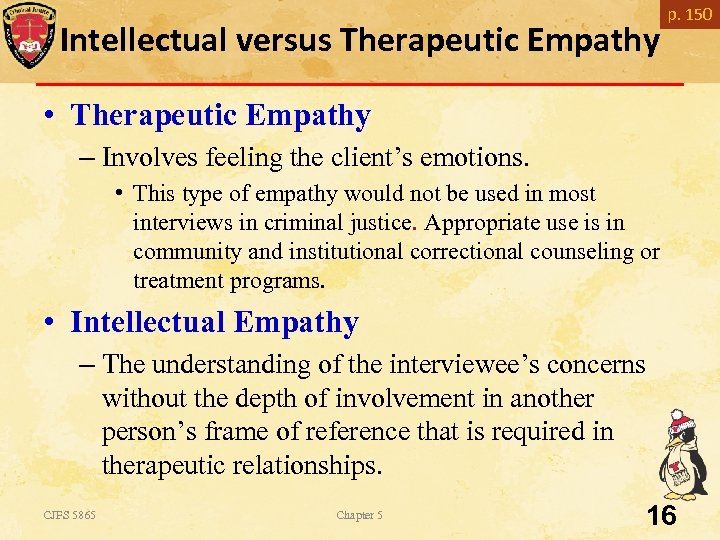 p. 150

Intellectual versus Therapeutic Empathy

• Therapeutic Empathy
– Involves feeling the client's emotions.
• This type of empathy would not be used in most interviews in criminal justice. Appropriate use is in community and institutional correctional counseling or treatment programs.

• Intellectual Empathy
– The understanding of the interviewee's concerns without the depth of involvement in another person's frame of reference that is required in therapeutic relationships.

CJFS 5865

Chapter 5

16